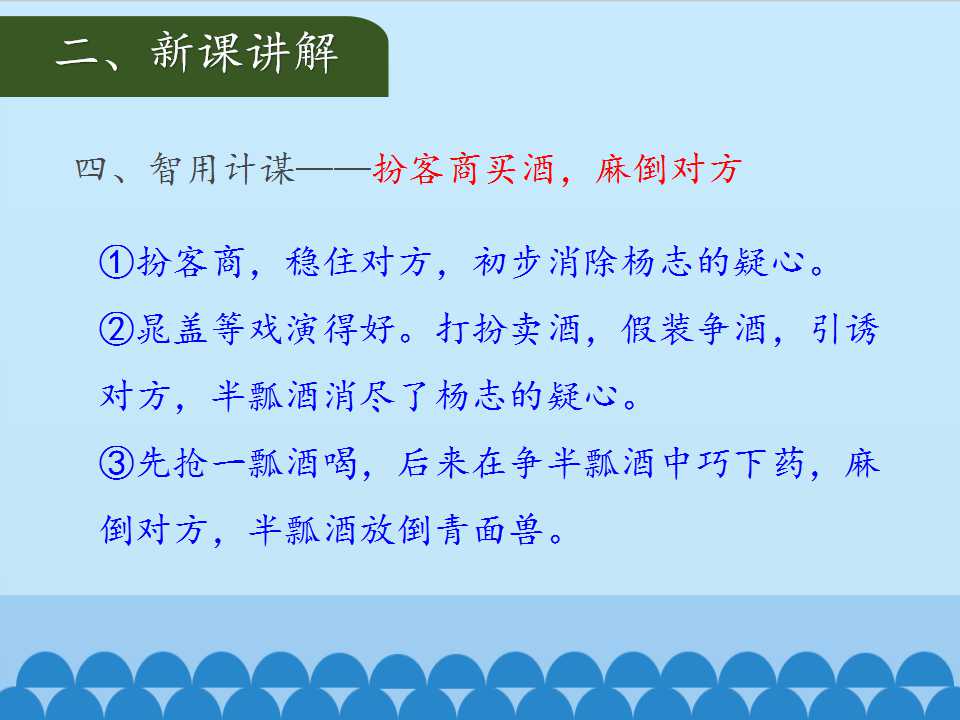 二、新课讲解

四、智用计谋——扮客商买酒，麻倒对方

①扮客商，稳住对方，初步消除杨志的疑心。

②晁盖等戏演得好。打扮卖酒，假装争酒，引诱对方，半瓢酒消尽了杨志的疑心。

③先抢一瓢酒喝，后来在争半瓢酒中巧下药，麻倒对方，半瓢酒放倒青面兽。